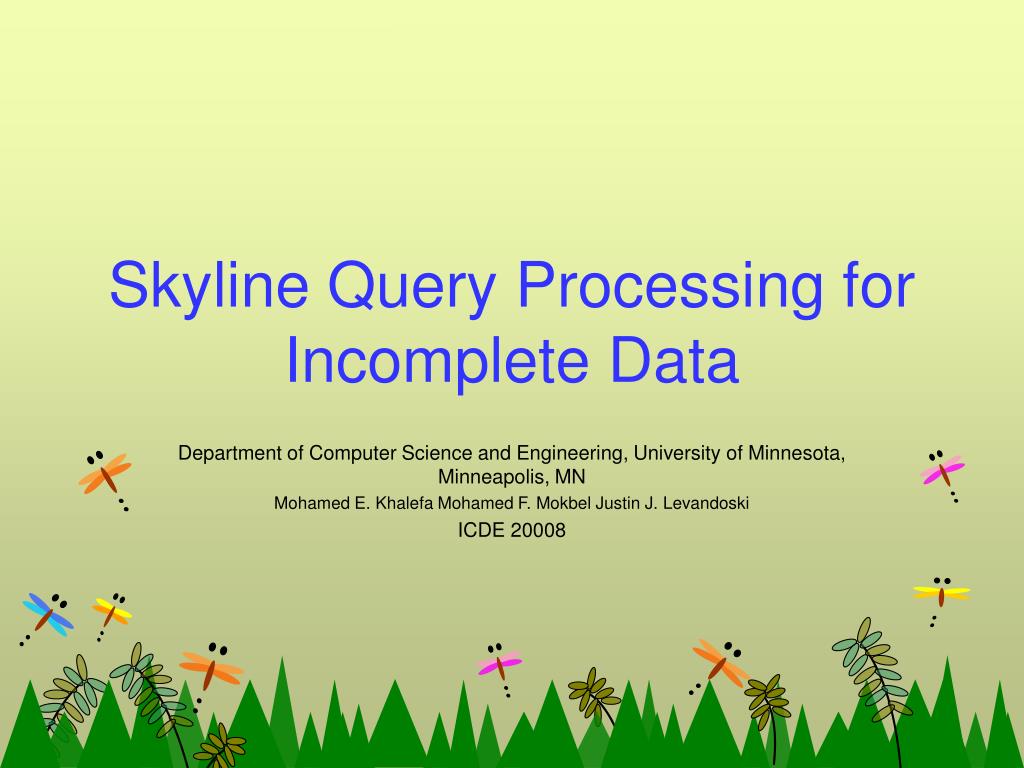 Skyline Query Processing for Incomplete Data

Department of Computer Science and Engineering, University of Minnesota, Minneapolis, MN

Mohamed E. Khalefa Mohamed F. Mokbel Justin J. Levandoski

ICDE 20008